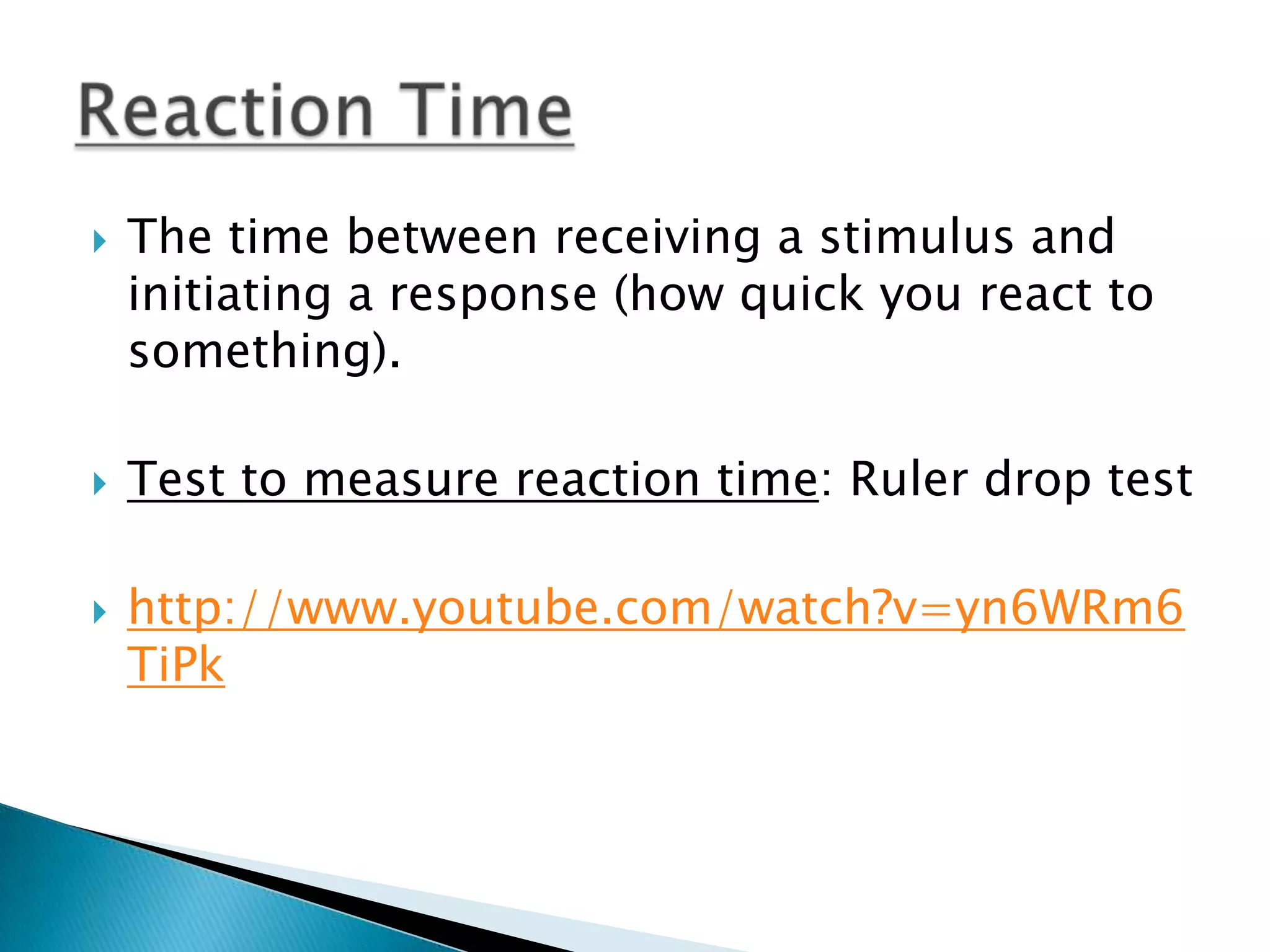 Reaction Time

The time between receiving a stimulus and initiating a response (how quick you react to something).

Test to measure reaction time: Ruler drop test

http://www.youtube.com/watch?v=yn6WRm6TiPk